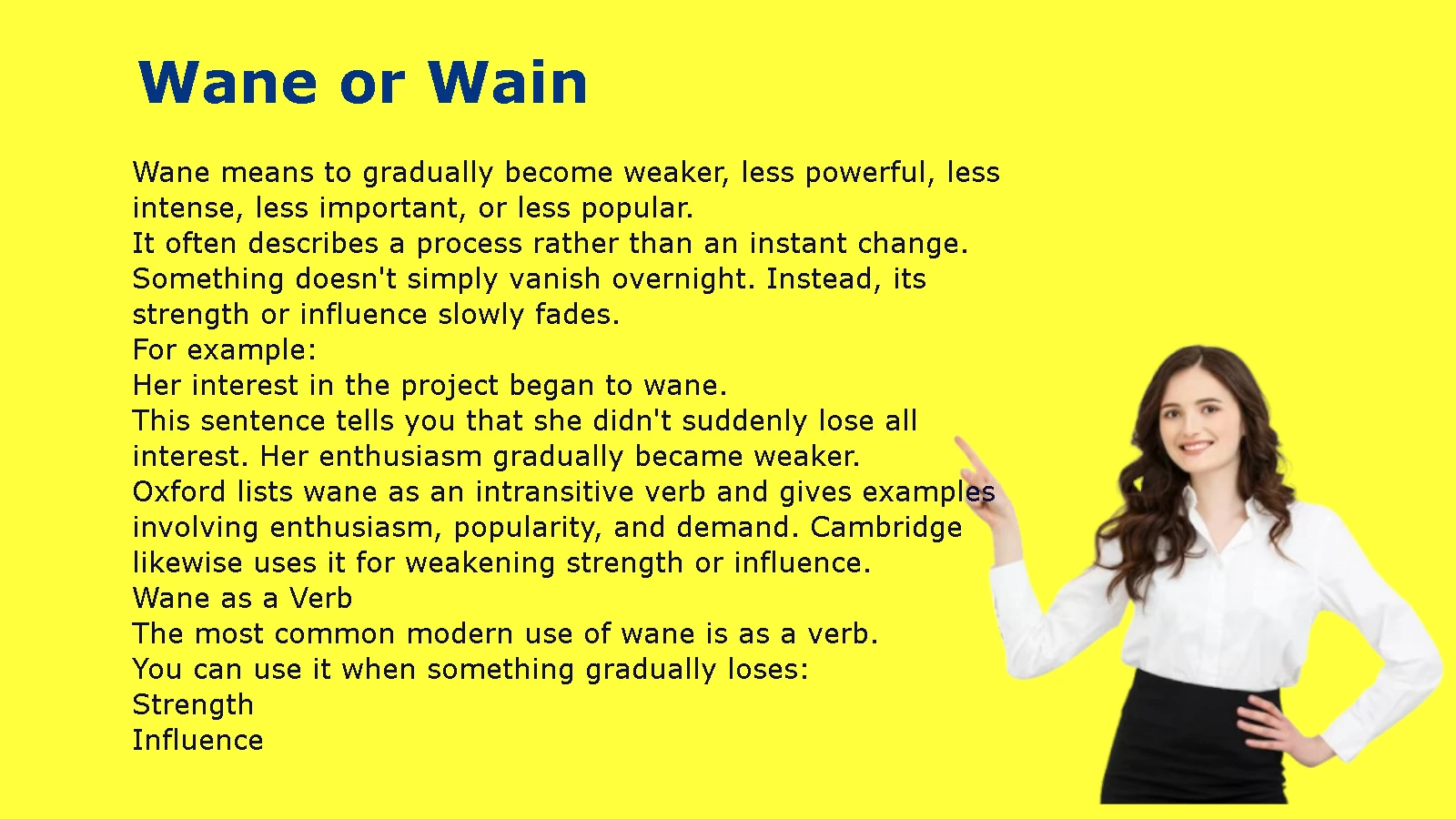 Wane or Wain

Wane means to gradually become weaker, less powerful, less intense, less important, or less popular.
It often describes a process rather than an instant change. Something doesn't simply vanish overnight. Instead, its strength or influence slowly fades.
For example:
Her interest in the project began to wane.
This sentence tells you that she didn't suddenly lose all interest. Her enthusiasm gradually became weaker.
Oxford lists wane as an intransitive verb and gives examples involving enthusiasm, popularity, and demand. Cambridge likewise uses it for weakening strength or influence.
Wane as a Verb
The most common modern use of wane is as a verb.
You can use it when something gradually loses:
Strength
Influence